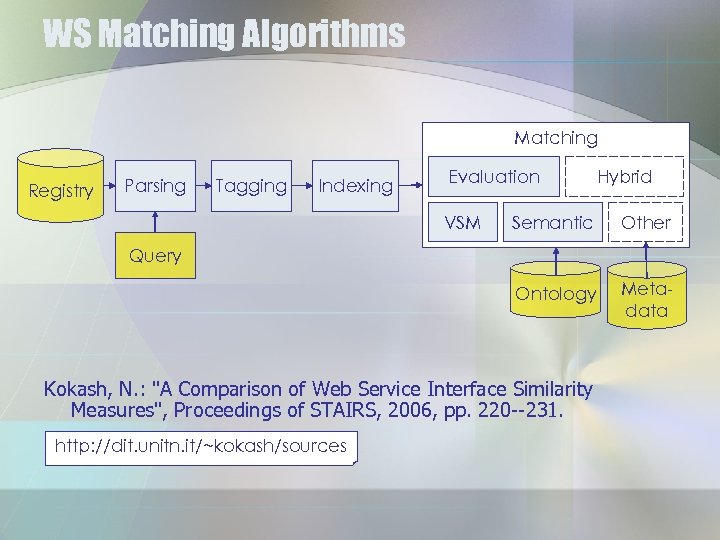 WS Matching Algorithms

Registry

Parsing

Tagging

Indexing

Query

Matching

Evaluation

Hybrid

VSM

Semantic

Other

Ontology

Meta-data

Kokash, N.: "A Comparison of Web Service Interface Similarity Measures", Proceedings of STAIRS, 2006, pp. 220--231.

http://dit.unitn.it/~kokash/sources